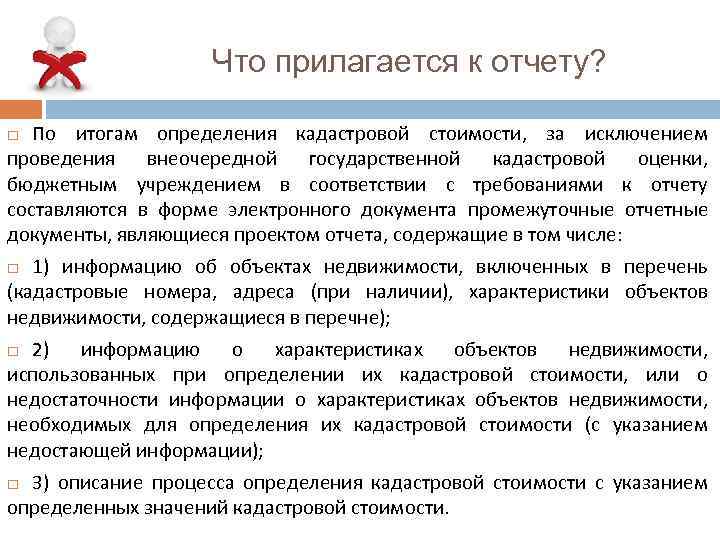 Что прилагается к отчету?

□ По итогам определения кадастровой стоимости, за исключением проведения внеочередной государственной кадастровой оценки, бюджетным учреждением в соответствии с требованиями к отчету составляются в форме электронного документа промежуточные отчетные документы, являющиеся проектом отчета, содержащие в том числе:

□ 1) информацию об объектах недвижимости, включенных в перечень (кадастровые номера, адреса (при наличии), характеристики объектов недвижимости, содержащиеся в перечне);

□ 2) информацию о характеристиках объектов недвижимости, использованных при определении их кадастровой стоимости, или о недостаточности информации о характеристиках объектов недвижимости, необходимых для определения их кадастровой стоимости (с указанием недостающей информации);

□ 3) описание процесса определения кадастровой стоимости с указанием определенных значений кадастровой стоимости.